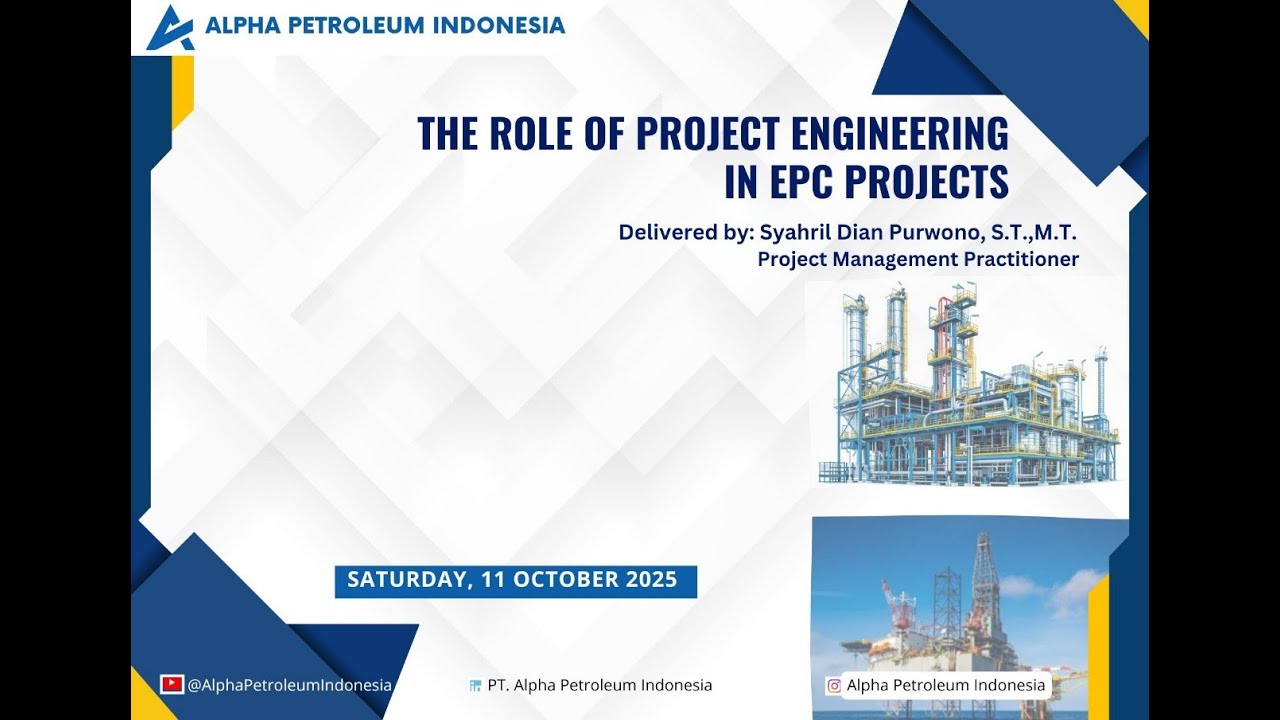 ALPHA PETROLEUM INDONESIA

THE ROLE OF PROJECT ENGINEERING IN EPC PROJECTS

Delivered by: Syahril Dian Purwono, S.T.,M.T.
Project Management Practitioner

SATURDAY, 11 OCTOBER 2025

@AlphaPetroleumIndonesia

PT. Alpha Petroleum Indonesia

Alpha Petroleum Indonesia